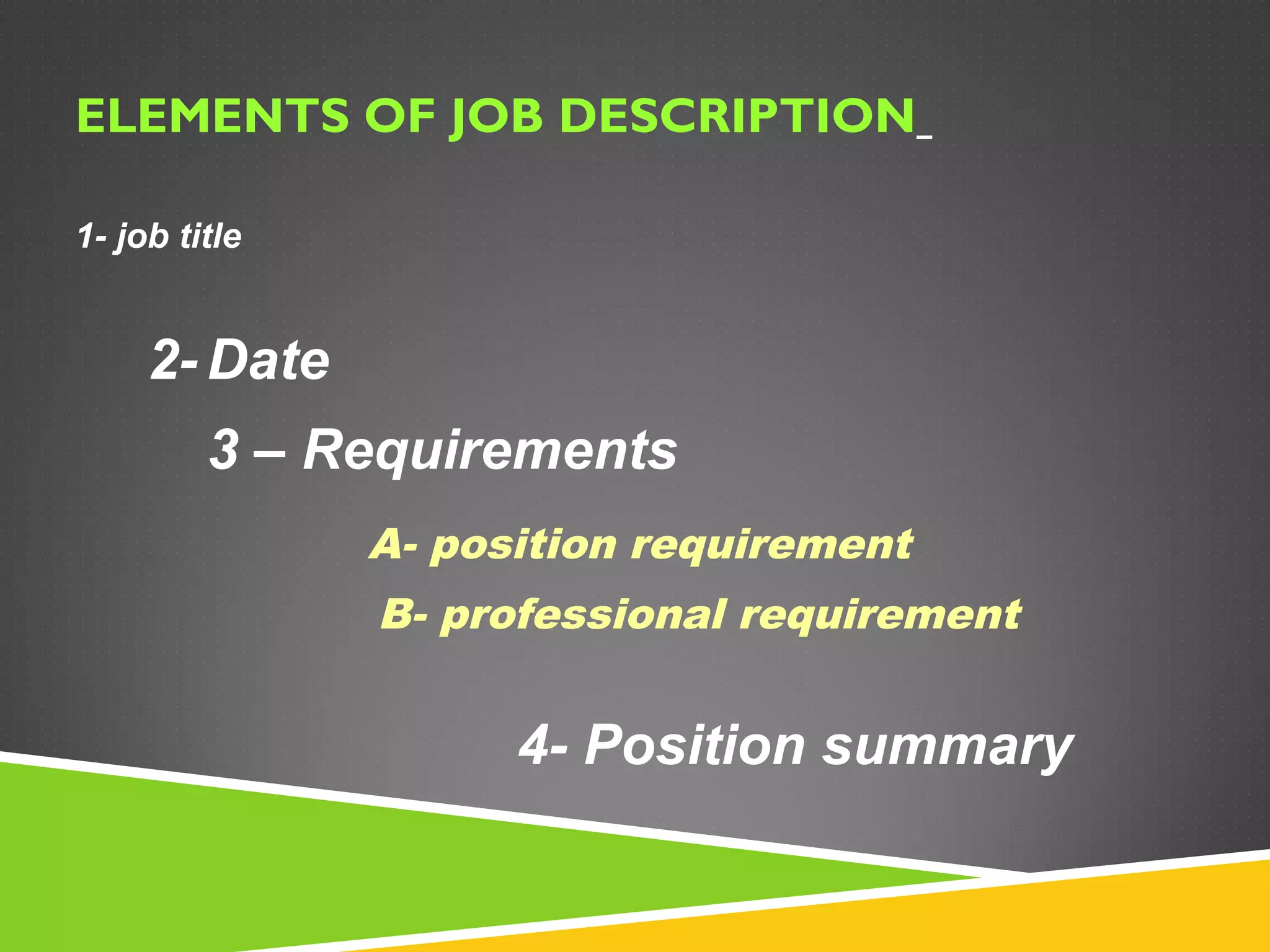 ELEMENTS OF JOB DESCRIPTION_

1- job title

2- Date

3 – Requirements

A- position requirement

B- professional requirement

4- Position summary